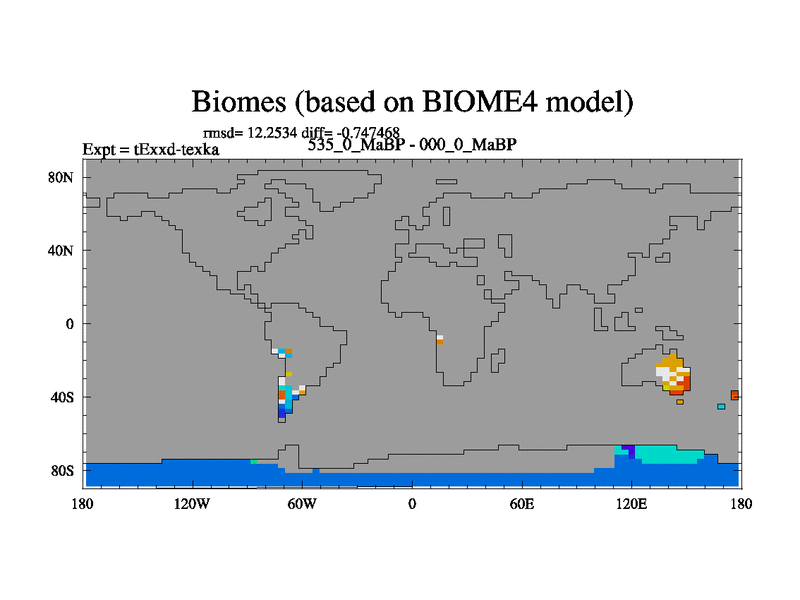 Biomes (based on BIOME4 model)

rmsd= 12.2534 diff= -0.747468
Expt = tExxd-texka
535_0_MaBP - 000_0_MaBP

80N
40N
0
40S
80S

180
120W
60W
0
60E
120E
180